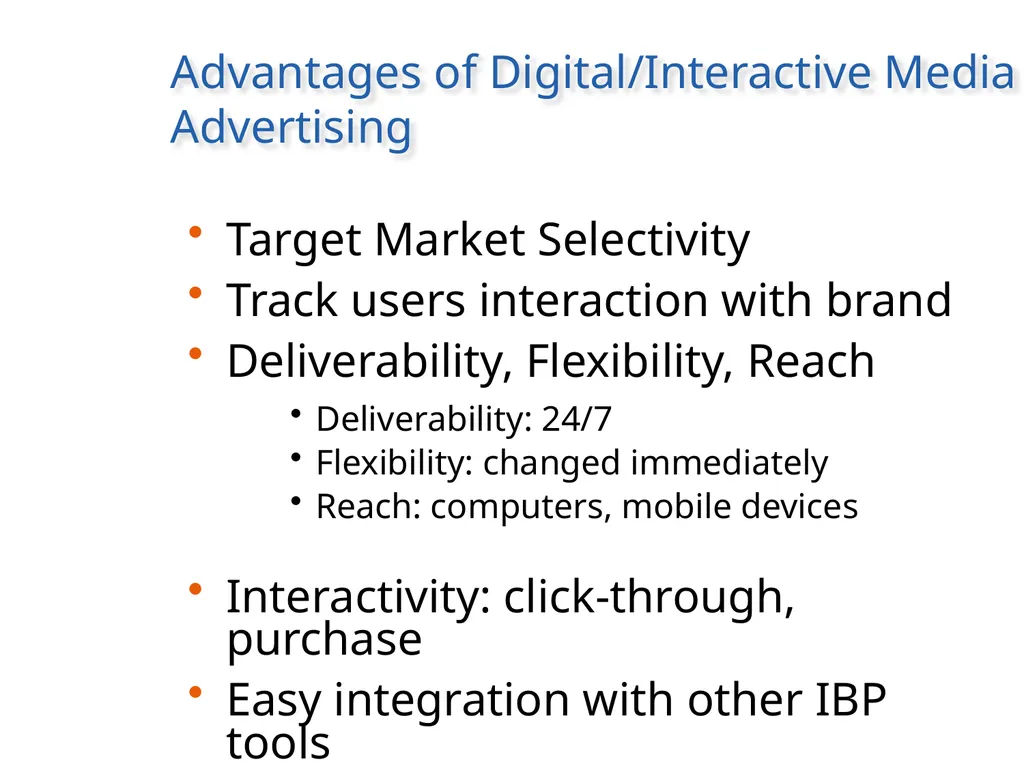 Advantages of Digital/Interactive Media Advertising

• Target Market Selectivity
• Track users interaction with brand
• Deliverability, Flexibility, Reach
• Deliverability: 24/7
• Flexibility: changed immediately
• Reach: computers, mobile devices

• Interactivity: click-through, purchase
• Easy integration with other IBP tools